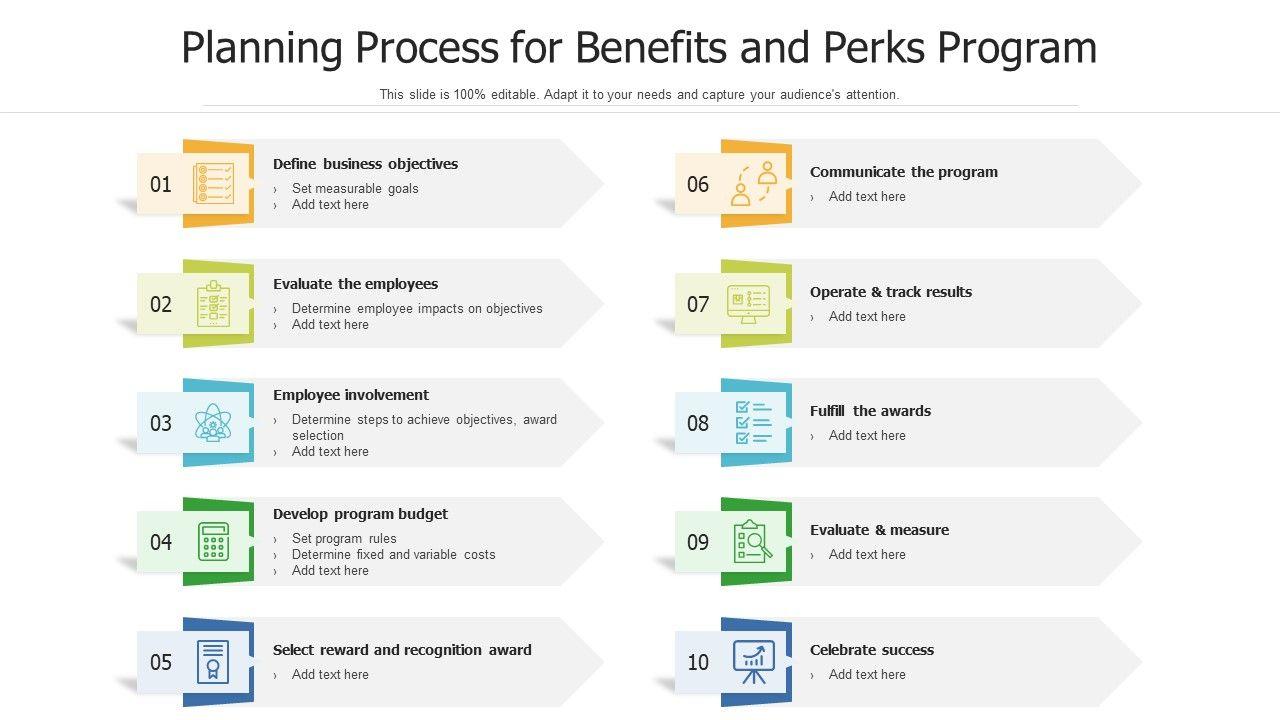 Planning Process for Benefits and Perks Program

This slide is 100% editable. Adapt it to your needs and capture your audience's attention.

01

Define business objectives

› Set measurable goals
› Add text here

02

Evaluate the employees

› Determine employee impacts on objectives
› Add text here

03

Employee involvement

› Determine steps to achieve objectives, award selection
› Add text here

04

Develop program budget

› Set program rules
› Determine fixed and variable costs
› Add text here

05

Select reward and recognition award

› Add text here

06

Communicate the program

› Add text here

07

Operate & track results

› Add text here

08

Fulfill the awards

› Add text here

09

Evaluate & measure

› Add text here

10

Celebrate success

› Add text here